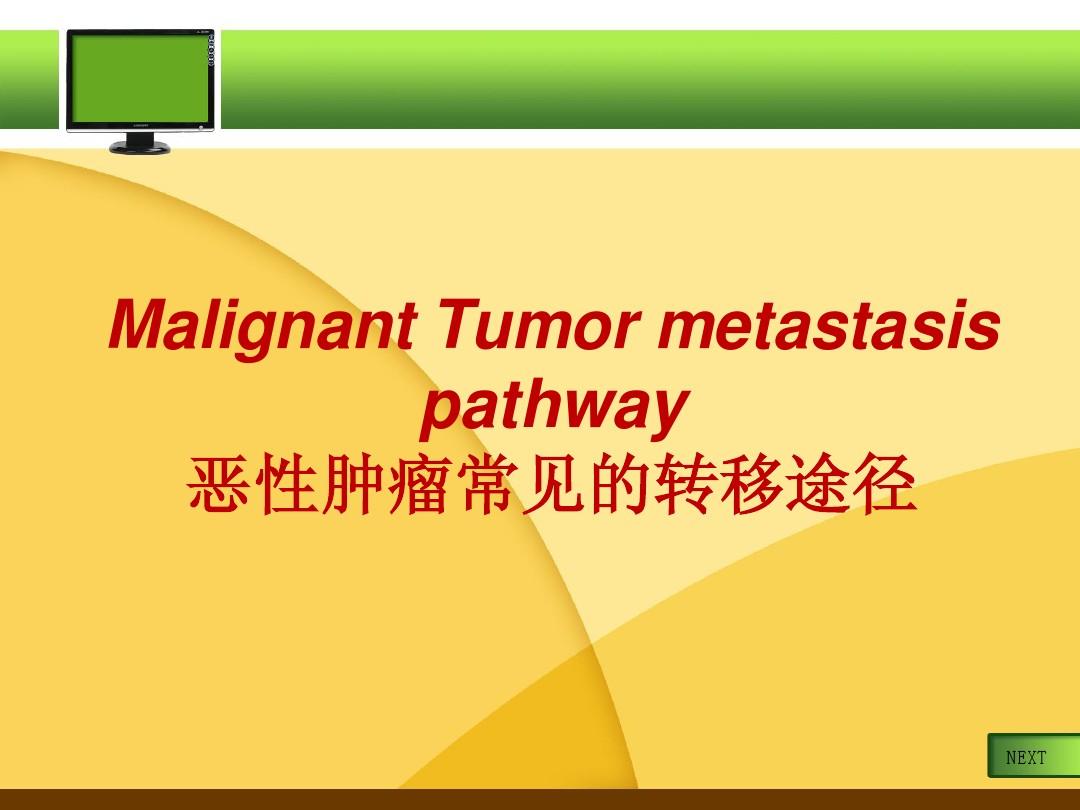 Malignant Tumor metastasis pathway
恶性肿瘤常见的转移途径

NEXT